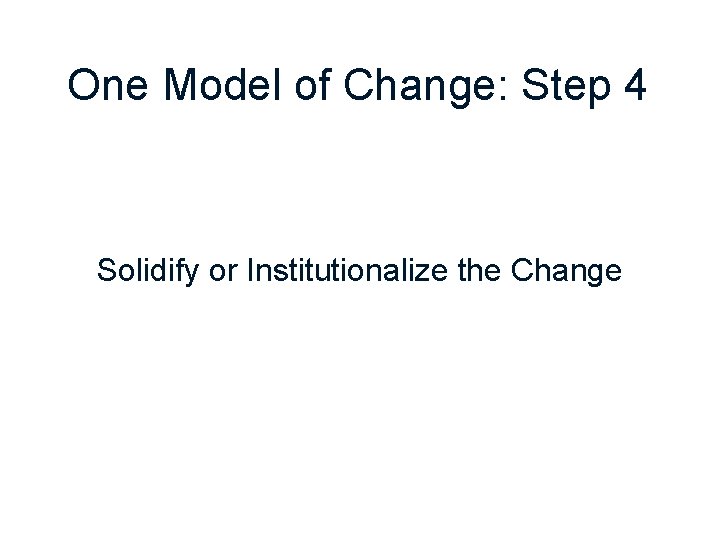 One Model of Change: Step 4

Solidify or Institutionalize the Change